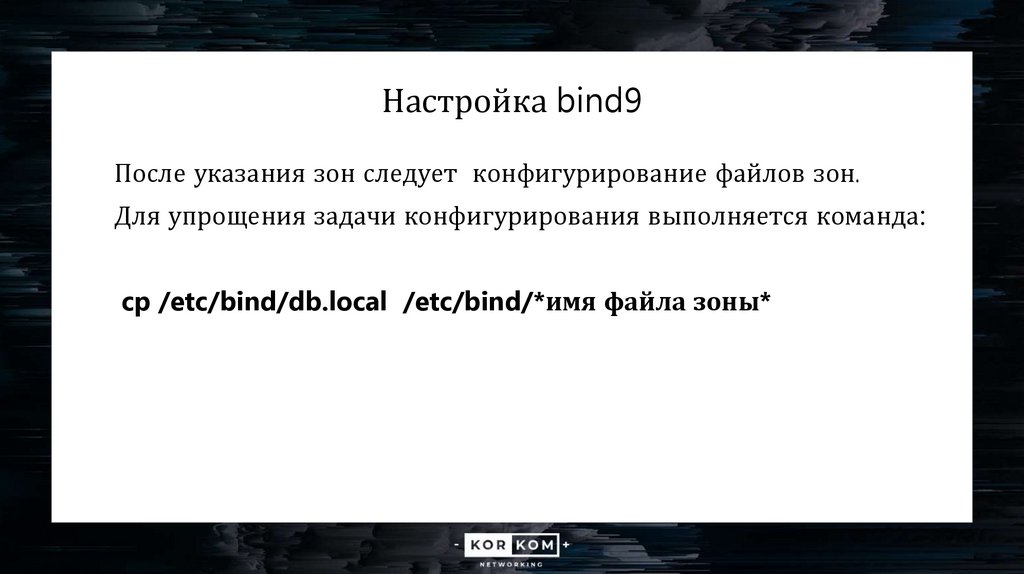 Настройка bind9

После указания зон следует конфигурирование файлов зон.
Для упрощения задачи конфигурирования выполняется команда:

cp /etc/bind/db.local /etc/bind/*имя файла зоны*

- KOR KOM +
NETWORKING